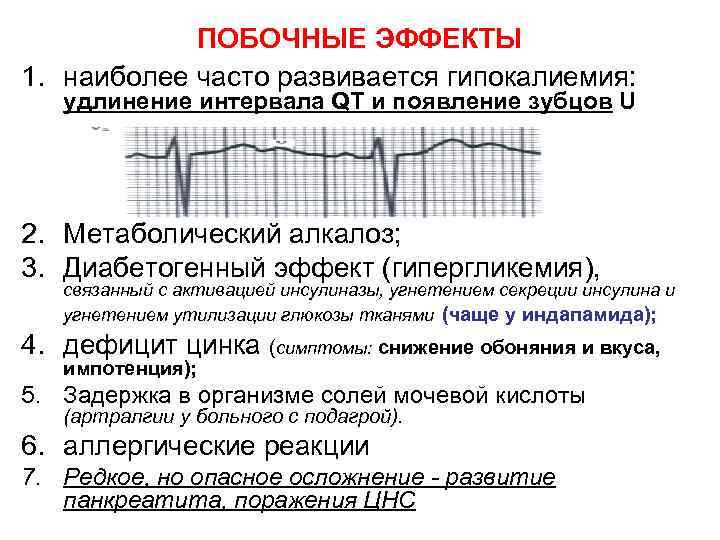 ПОБОЧНЫЕ ЭФФЕКТЫ

1. наиболее часто развивается гипокалиемия: удлинение интервала QT и появление зубцов U

2. Метаболический алкалоз;

3. Диабетогенный эффект (гипергликемия), связанный с активацией инсулиназы, угнетением секреции инсулина и угнетением утилизации глюкозы тканями (чаще у индапамида);

4. дефицит цинка (симптомы: снижение обоняния и вкуса, импотенция);

5. Задержка в организме солей мочевой кислоты (артралгии у больного с подагрой).

6. аллергические реакции

7. Редкое, но опасное осложнение - развитие панкреатита, поражения ЦНС